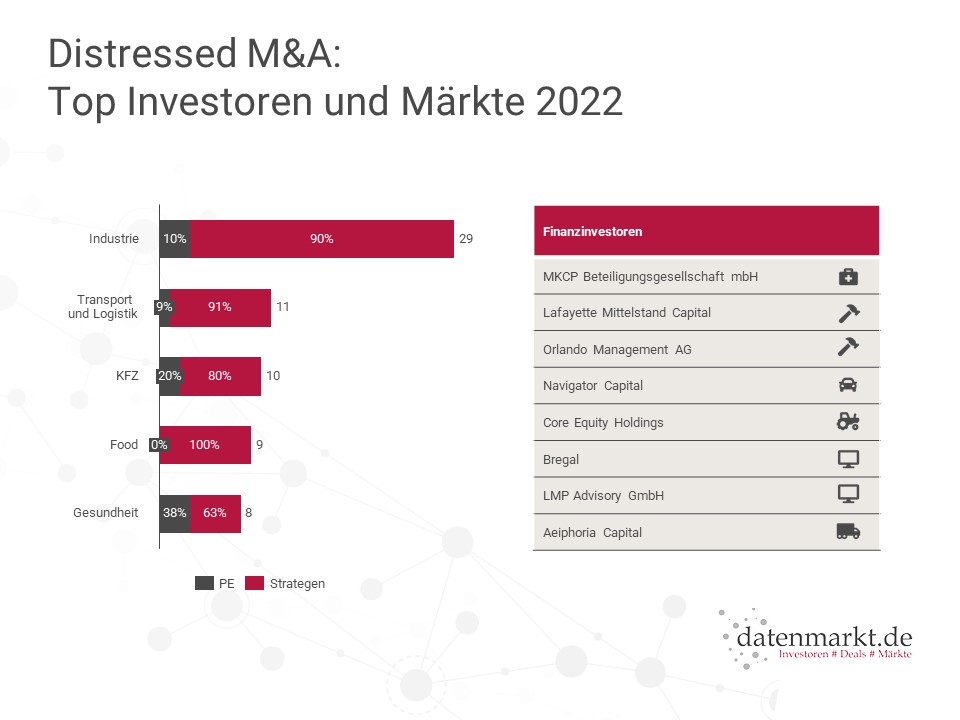 Distressed M&A:
Top Investoren und Märkte 2022

Industrie 10% 90% 29

Transport und Logistik 9% 91% 11

KFZ 20% 80% 10

Food 0% 100% 9

Gesundheit 38% 63% 8

PE Strategen

| Finanzinvestoren |
|---|
| MKCP Beteiligungsgesellschaft mbH |
| Lafayette Mittelstand Capital |
| Orlando Management AG |
| Navigator Capital |
| Core Equity Holdings |
| Bregal |
| LMP Advisory GmbH |
| Aeiphoria Capital |

datenmarkt.de
Investoren # Deals # Märkte